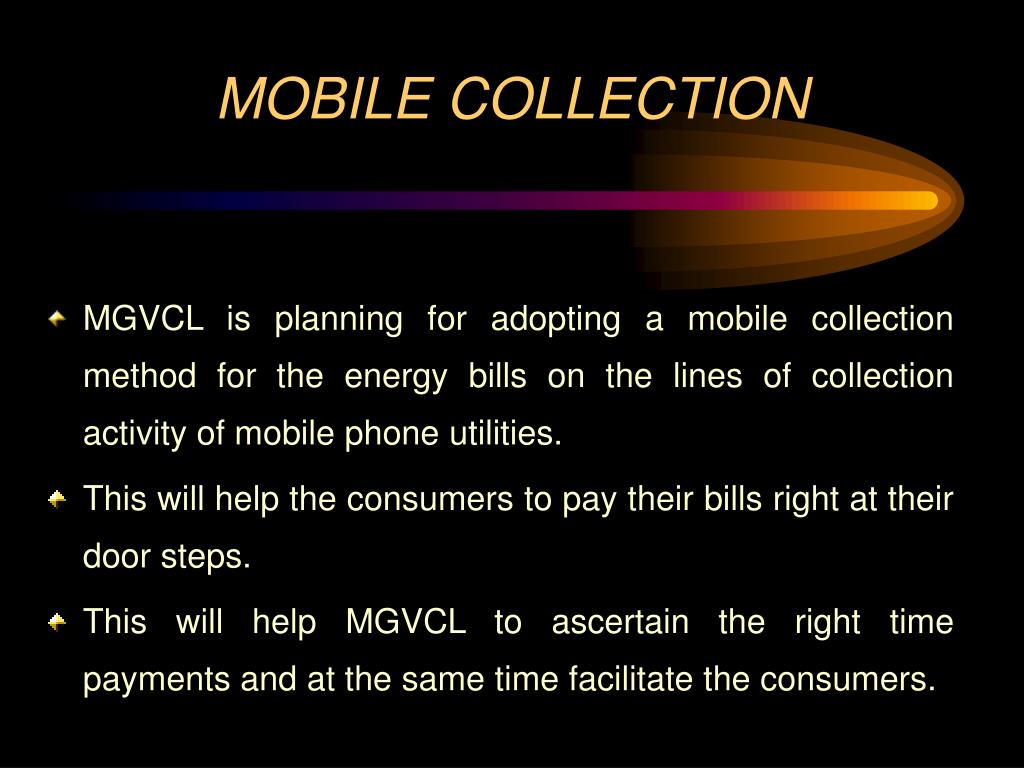 MOBILE COLLECTION

MGVCL is planning for adopting a mobile collection method for the energy bills on the lines of collection activity of mobile phone utilities.

This will help the consumers to pay their bills right at their door steps.

This will help MGVCL to ascertain the right time payments and at the same time facilitate the consumers.